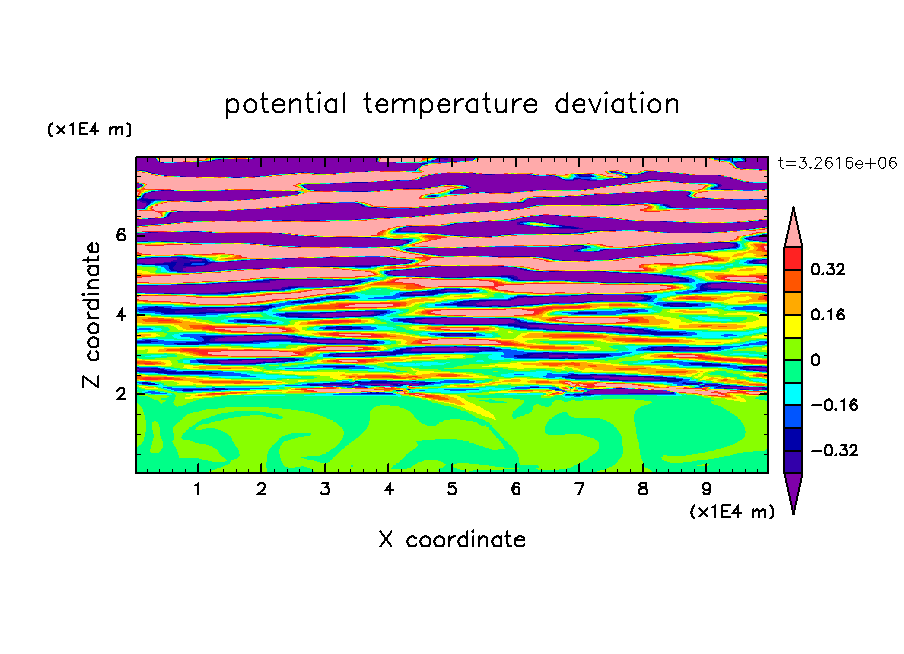 potential temperature deviation

(x1E4 m)

t=3.2616e+06

Z coordinate

6
4
2

0.32
0.16
0
−0.16
−0.32

1 2 3 4 5 6 7 8 9

(x1E4 m)

X coordinate